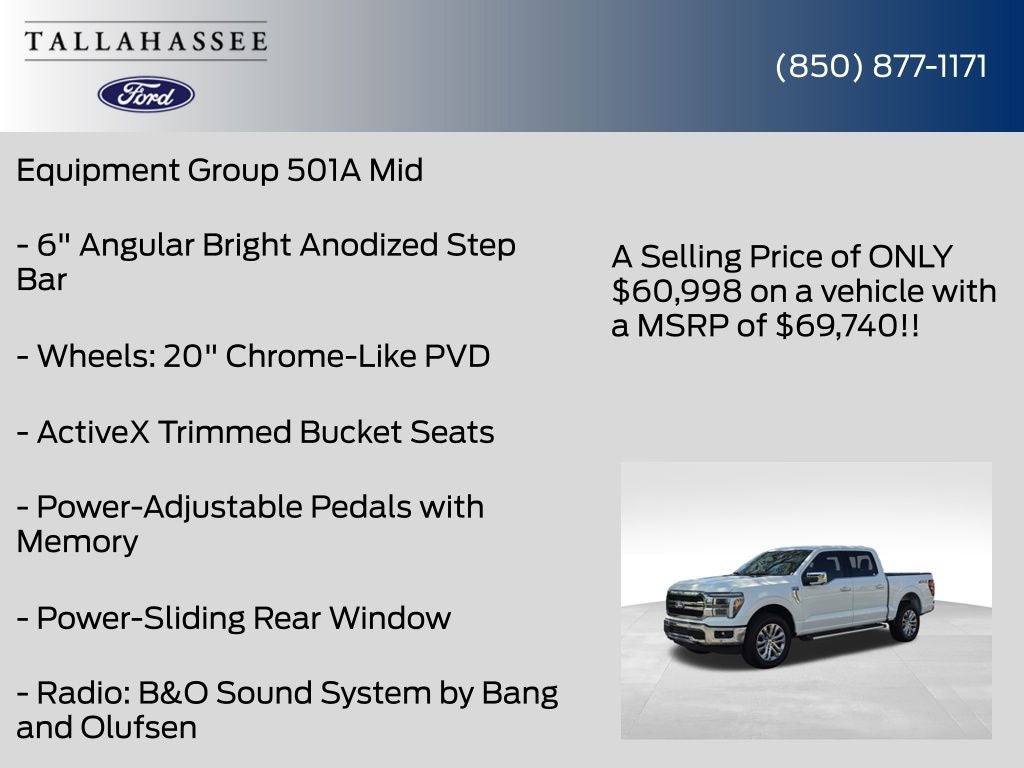 TALLAHASSEE

Ford

(850) 877-1171

Equipment Group 501A Mid

- 6" Angular Bright Anodized Step Bar

- Wheels: 20" Chrome-Like PVD

- ActiveX Trimmed Bucket Seats

- Power-Adjustable Pedals with Memory

- Power-Sliding Rear Window

- Radio: B&O Sound System by Bang and Olufsen

A Selling Price of ONLY $60,998 on a vehicle with a MSRP of $69,740!!